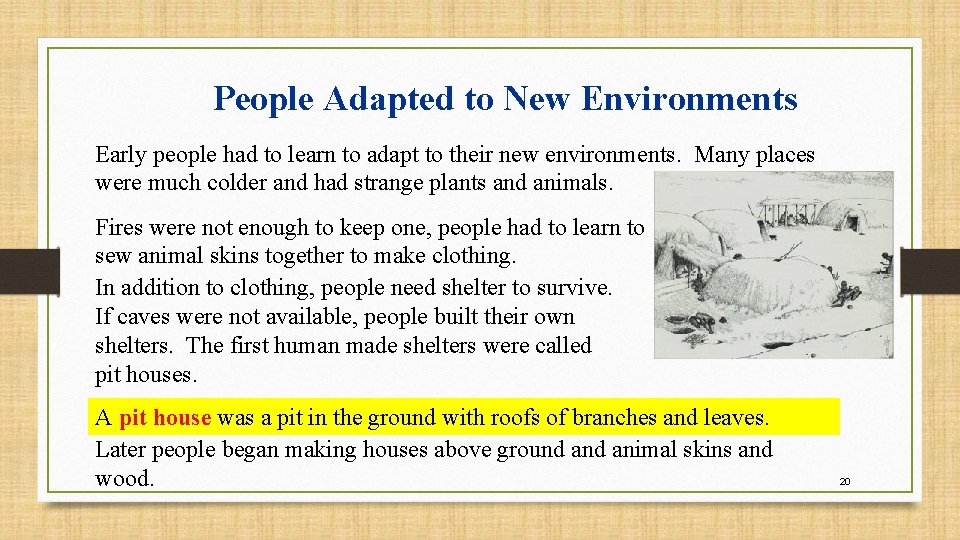 People Adapted to New Environments

Early people had to learn to adapt to their new environments. Many places were much colder and had strange plants and animals.

Fires were not enough to keep one, people had to learn to sew animal skins together to make clothing.

In addition to clothing, people need shelter to survive. If caves were not available, people built their own shelters. The first human made shelters were called pit houses.

A pit house was a pit in the ground with roofs of branches and leaves. Later people began making houses above ground and animal skins and wood.

20